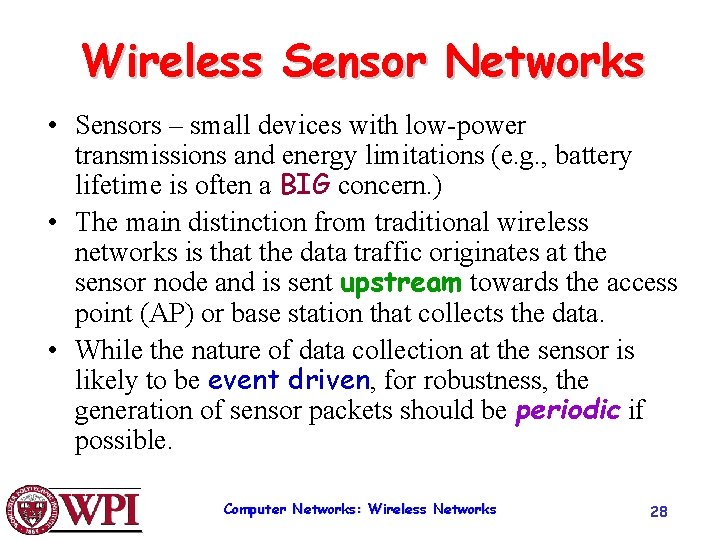 Wireless Sensor Networks

• Sensors – small devices with low-power transmissions and energy limitations (e.g., battery lifetime is often a BIG concern.)

• The main distinction from traditional wireless networks is that the data traffic originates at the sensor node and is sent upstream towards the access point (AP) or base station that collects the data.

• While the nature of data collection at the sensor is likely to be event driven, for robustness, the generation of sensor packets should be periodic if possible.

WPI

Computer Networks: Wireless Networks

28